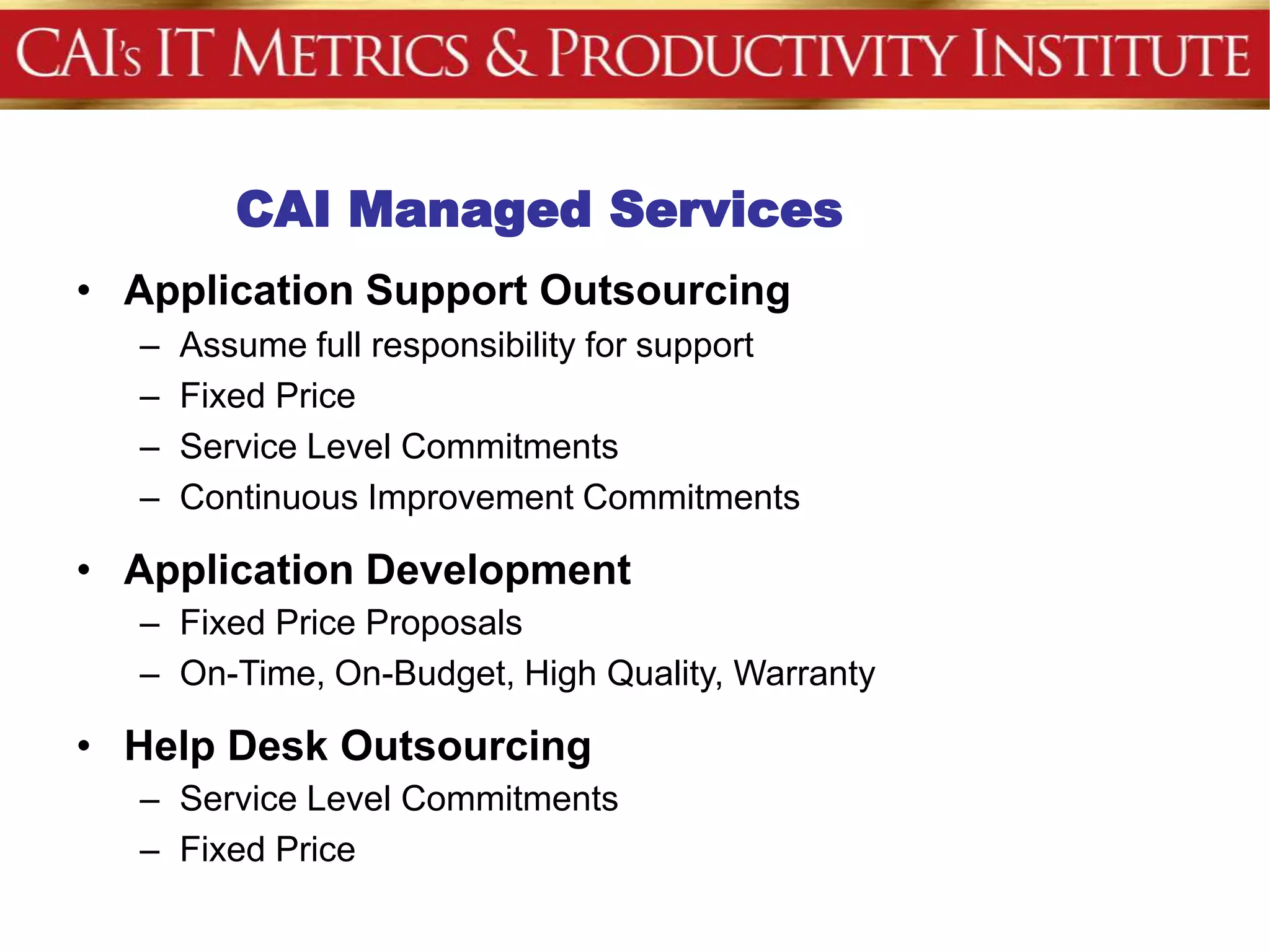 CAI's IT METRICS & PRODUCTIVITY INSTITUTE

CAI Managed Services

• Application Support Outsourcing
– Assume full responsibility for support
– Fixed Price
– Service Level Commitments
– Continuous Improvement Commitments

• Application Development
– Fixed Price Proposals
– On-Time, On-Budget, High Quality, Warranty

• Help Desk Outsourcing
– Service Level Commitments
– Fixed Price